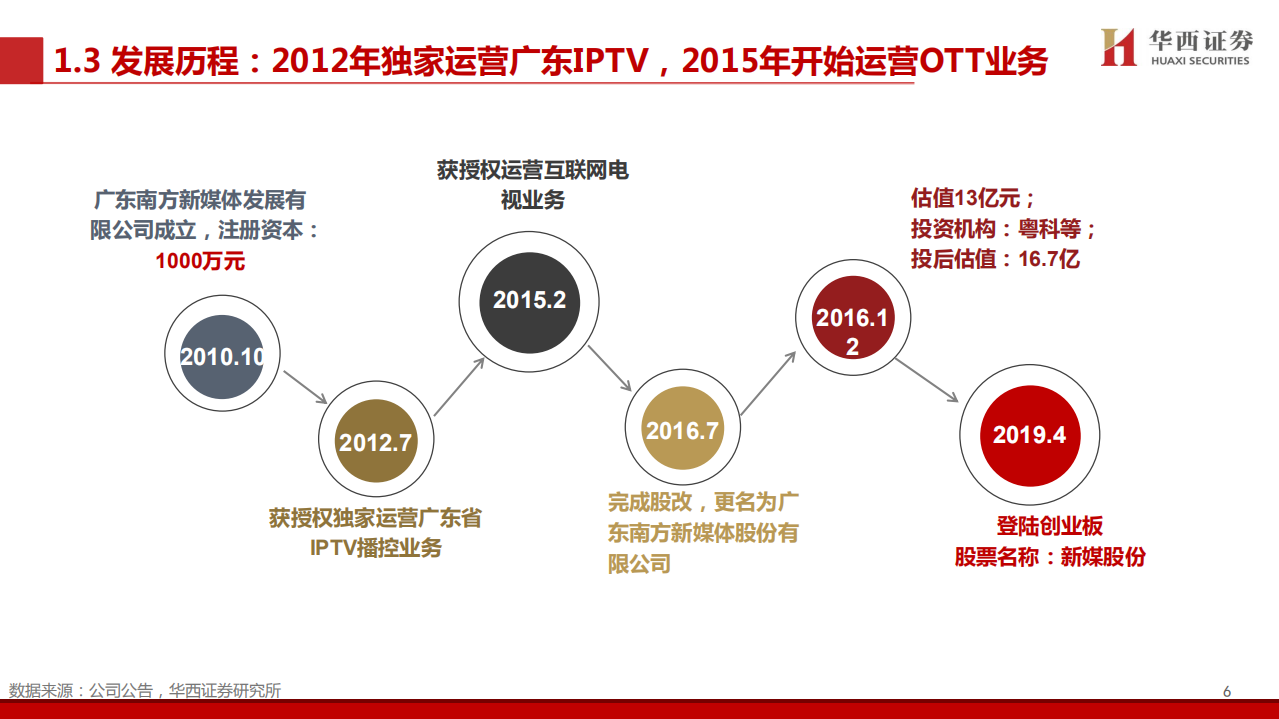 1.3 发展历程：2012年独家运营广东IPTV，2015年开始运营OTT业务

华西证券
HUAXI SECURITIES

广东南方新媒体发展有限公司成立，注册资本：1000万元

2010.10

2012.7

获授权独家运营广东省IPTV播控业务

获授权运营互联网电视业务

2015.2

2016.7

完成股改，更名为广东南方新媒体股份有限公司

估值13亿元；
投资机构：粤科等；
投后估值：16.7亿

2016.12

2019.4

登陆创业板
股票名称：新媒股份

数据来源：公司公告，华西证券研究所

6